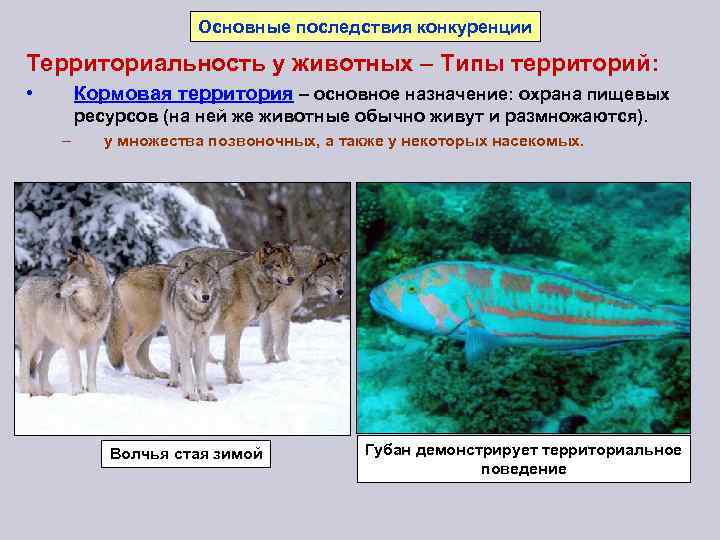 Основные последствия конкуренции

Территориальность у животных – Типы территорий:

• Кормовая территория – основное назначение: охрана пищевых ресурсов (на ней же животные обычно живут и размножаются).

– у множества позвоночных, а также у некоторых насекомых.

Волчья стая зимой

Губан демонстрирует территориальное поведение